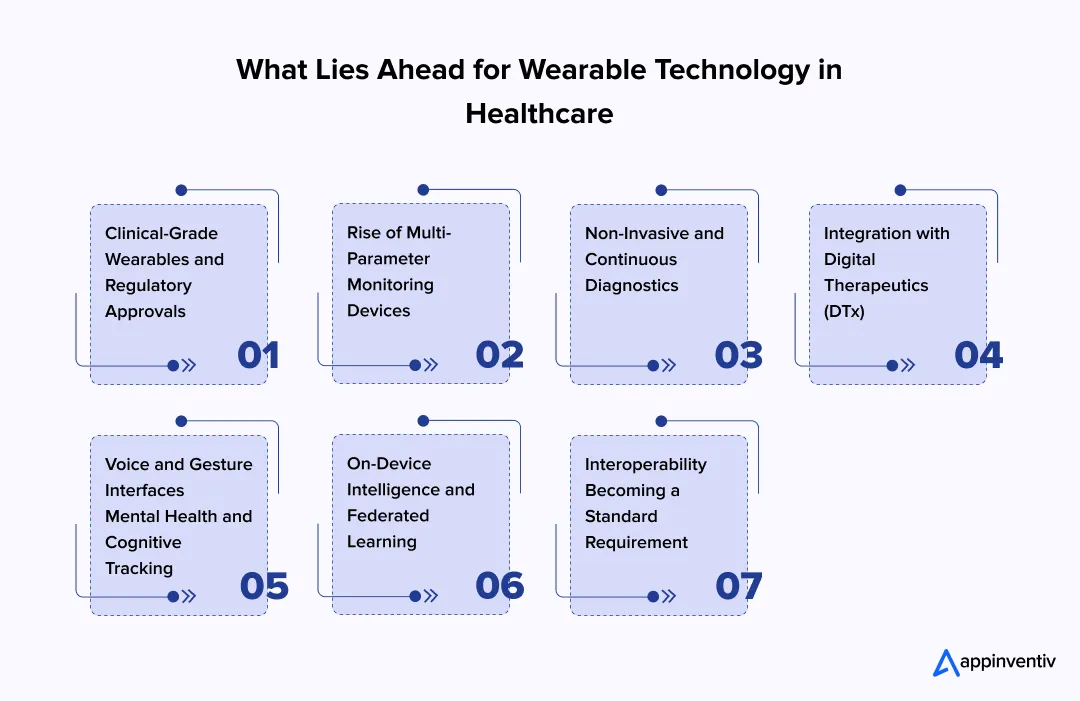 What Lies Ahead for Wearable Technology in Healthcare

Clinical-Grade Wearables and Regulatory Approvals
01

Rise of Multi-Parameter Monitoring Devices
02

Non-Invasive and Continuous Diagnostics
03

Integration with Digital Therapeutics (DTx)
04

Voice and Gesture Interfaces Mental Health and Cognitive Tracking
05

On-Device Intelligence and Federated Learning
06

Interoperability Becoming a Standard Requirement
07

appinventiv